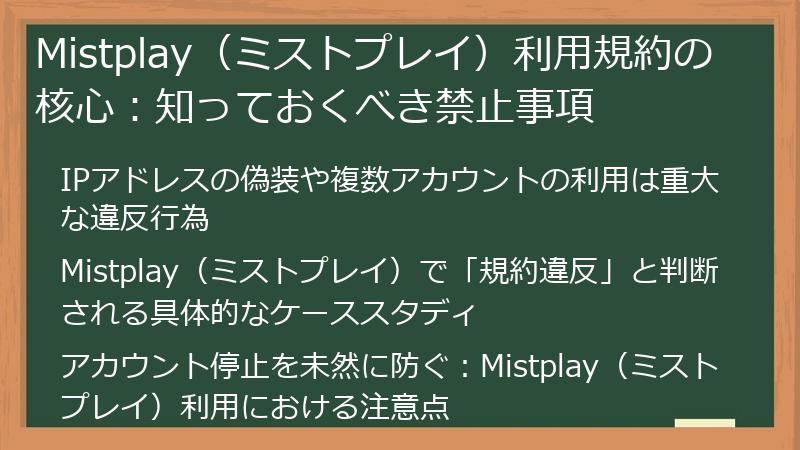 Mistplay（ミストプレイ）利用規約の核心：知っておくべき禁止事項

IPアドレスの偽装や複数アカウントの利用は重大な違反行為

Mistplay（ミストプレイ）で「規約違反」と判断される具体的なケーススタディ

アカウント停止を未然に防ぐ：Mistplay（ミストプレイ）利用における注意点